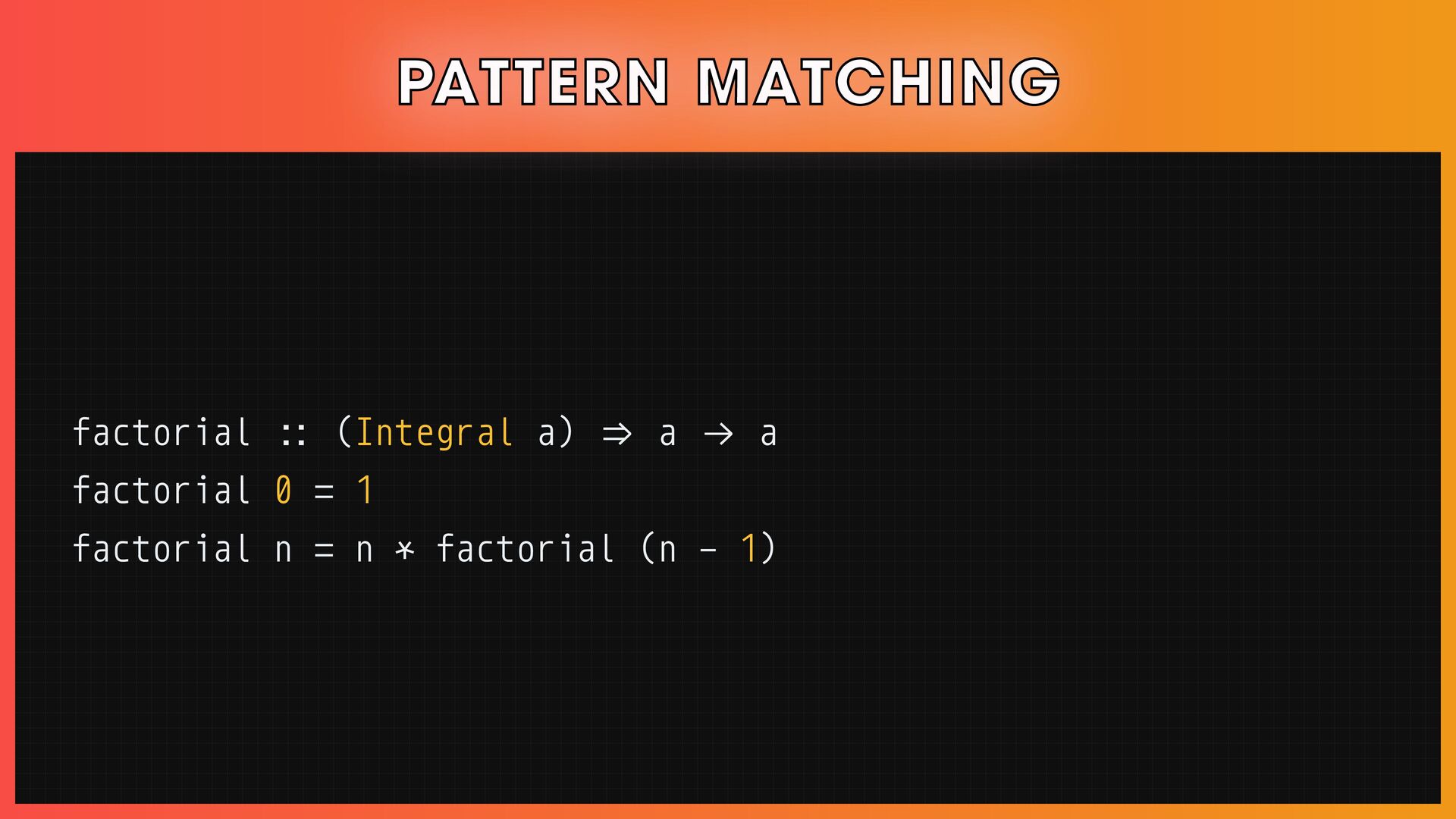 PATTERN MATCHING

factorial :: (Integral a) ⇒ a → a
factorial 0 = 1
factorial n = n * factorial (n - 1)